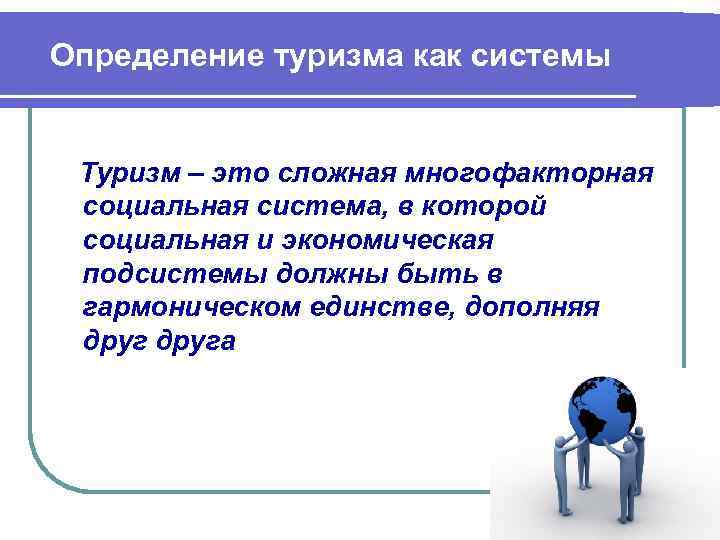 Определение туризма как системы

Туризм – это сложная многофакторная социальная система, в которой социальная и экономическая подсистемы должны быть в гармоническом единстве, дополняя друг друга